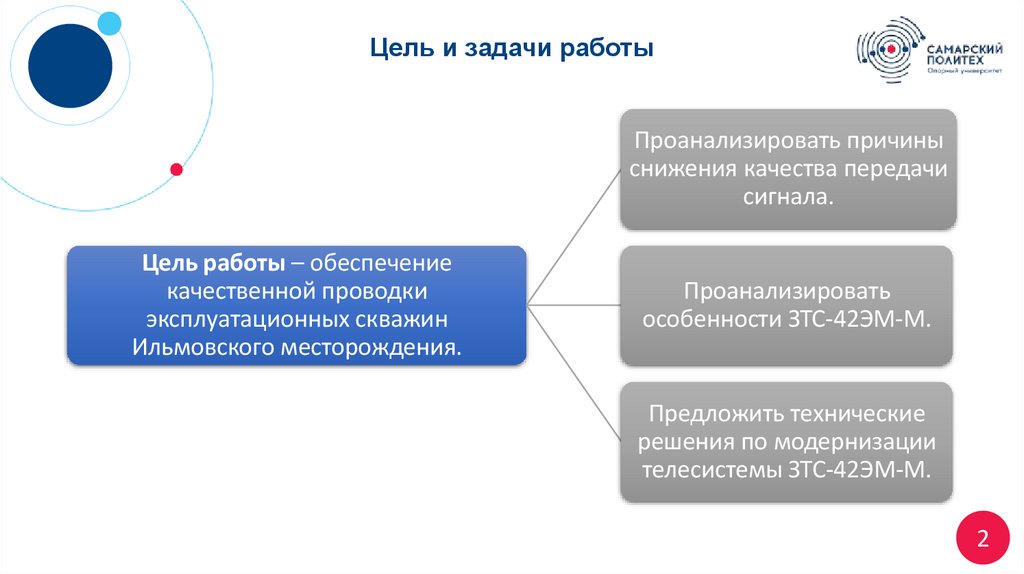 Цель и задачи работы

САМАРСКИЙ ПОЛИТЕХ
Опорный университет

Цель работы – обеспечение качественной проводки эксплуатационных скважин Ильмовского месторождения.

Проанализировать причины снижения качества передачи сигнала.

Проанализировать особенности ЗТС-42ЭМ-М.

Предложить технические решения по модернизации телесистемы ЗТС-42ЭМ-М.

2